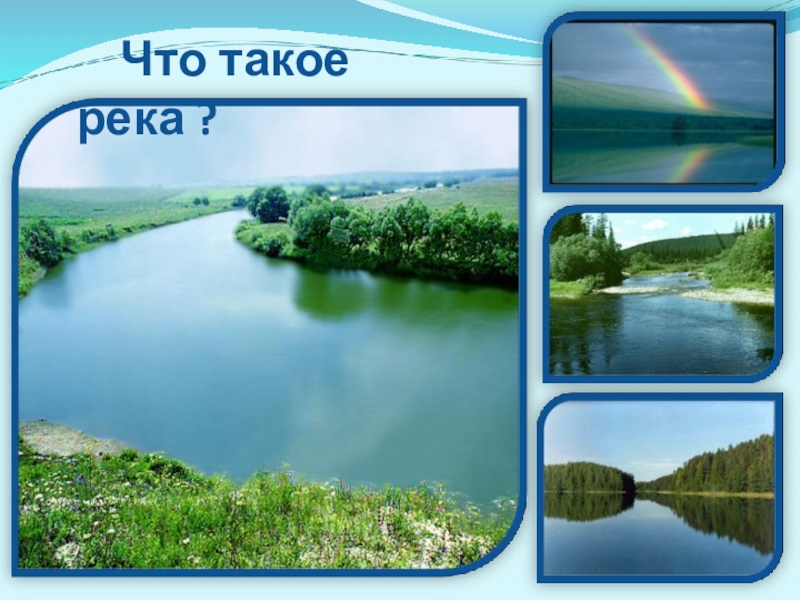 Что такое река ?